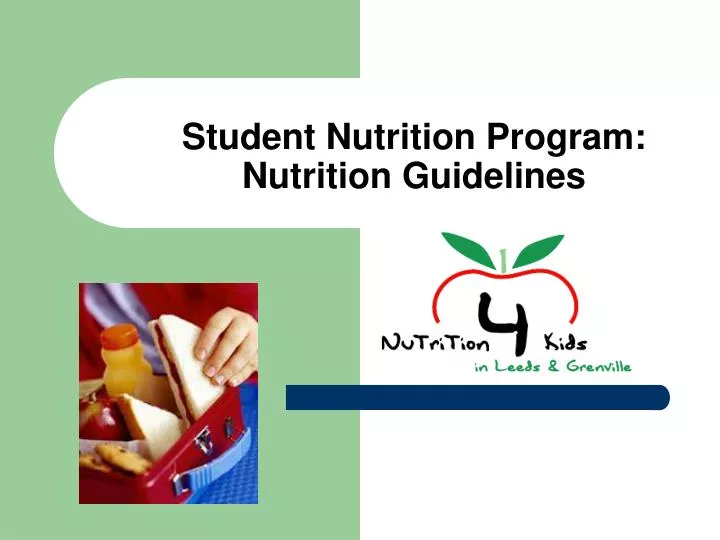 Student Nutrition Program: Nutrition Guidelines

NuTriTion 4 Kids
in Leeds & Grenville